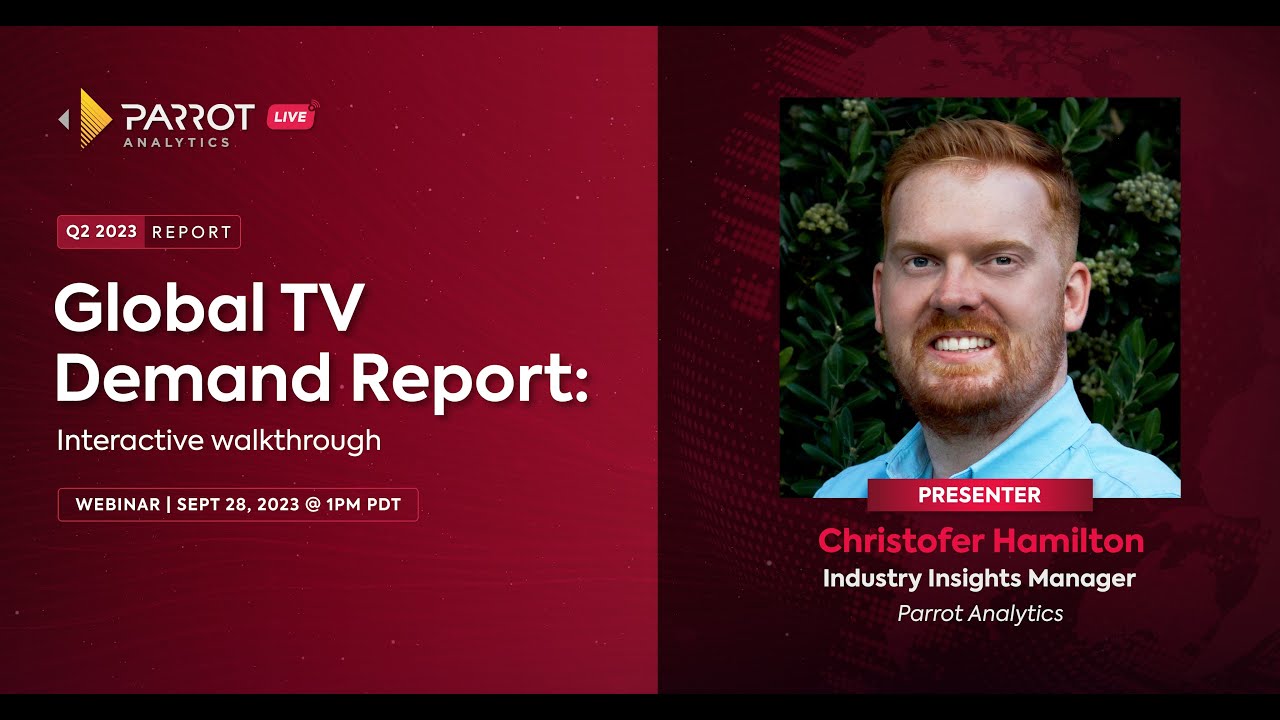 PARROT ANALYTICS LIVE

Q2 2023 REPORT

Global TV Demand Report:

Interactive walkthrough

WEBINAR | SEPT 28, 2023 @ 1PM PDT

PRESENTER

Christofer Hamilton

Industry Insights Manager

Parrot Analytics